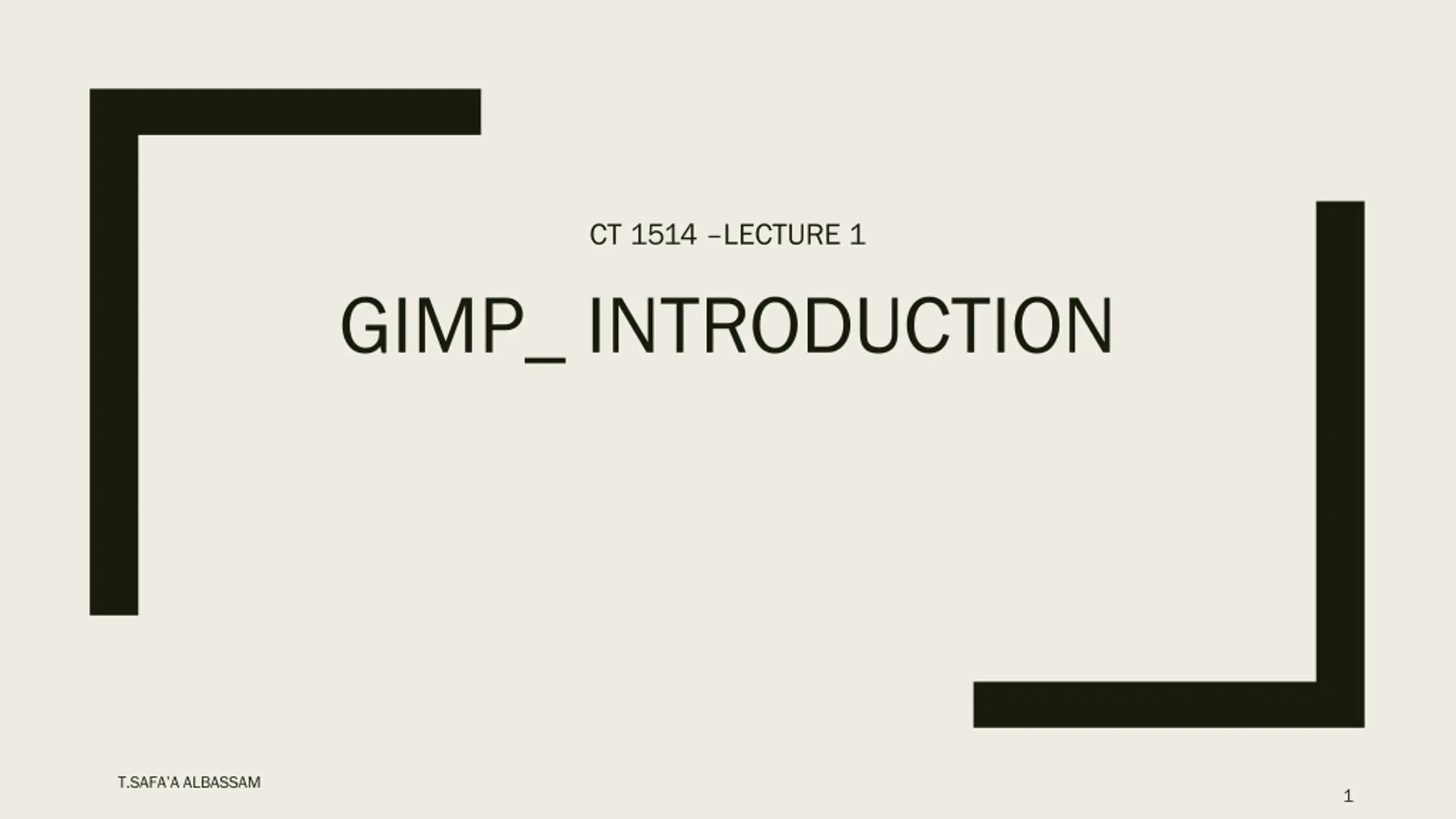 CT 1514 –LECTURE 1

GIMP_ INTRODUCTION

T.SAFA'A ALBASSAM

1